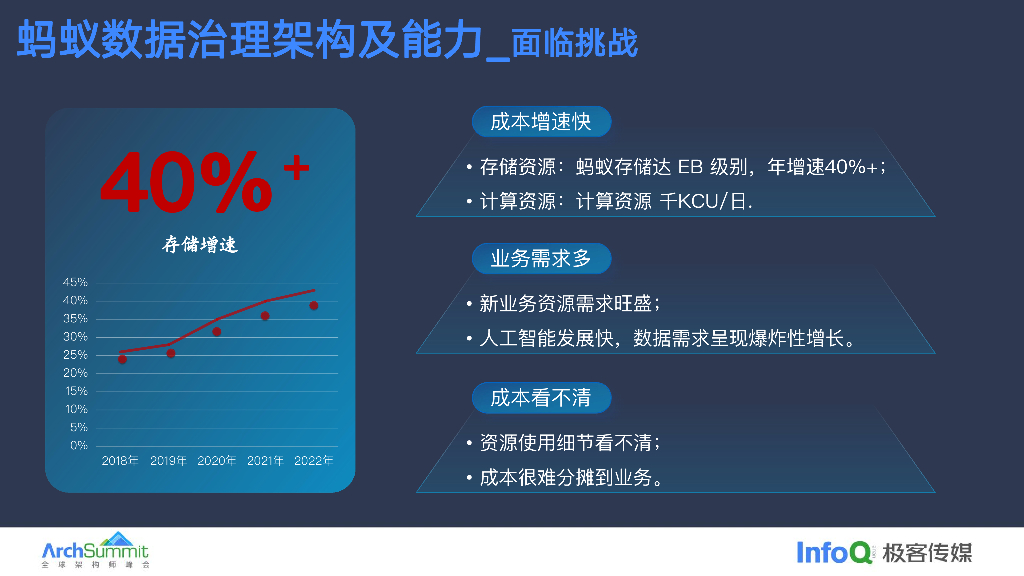 蚂蚁数据治理架构及能力_面临挑战

40%+

存储增速

45%
40%
35%
30%
25%
20%
15%
10%
5%
0%

2018年 2019年 2020年 2021年 2022年

成本增速快

• 存储资源：蚂蚁存储达 EB 级别，年增速40%+；

• 计算资源：计算资源 千KCU/日.

业务需求多

• 新业务资源需求旺盛；

• 人工智能发展快，数据需求呈现爆炸性增长。

成本看不清

• 资源使用细节看不清；

• 成本很难分摊到业务。

ArchSummit
全球架构师峰会

InfoQ 极客传媒